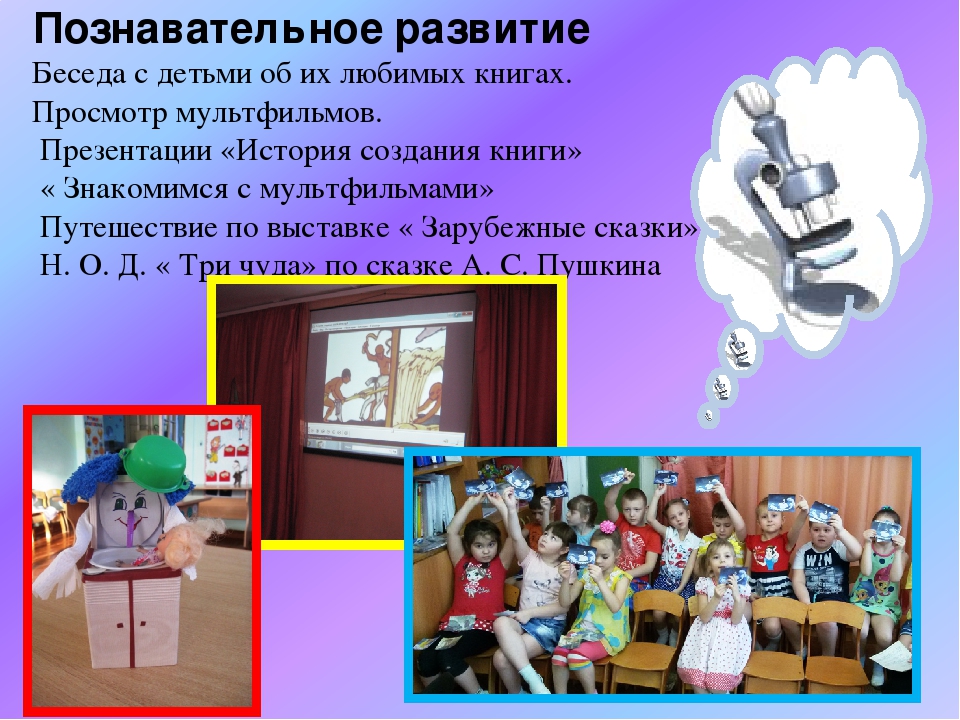 Познавательное развитие

Беседа с детьми об их любимых книгах.

Просмотр мультфильмов.

Презентации «История создания книги»

« Знакомимся с мультфильмами»

Путешествие по выставке « Зарубежные сказки»

Н. О. Д. « Три чуда» по сказке А. С. Пушкина

WIN